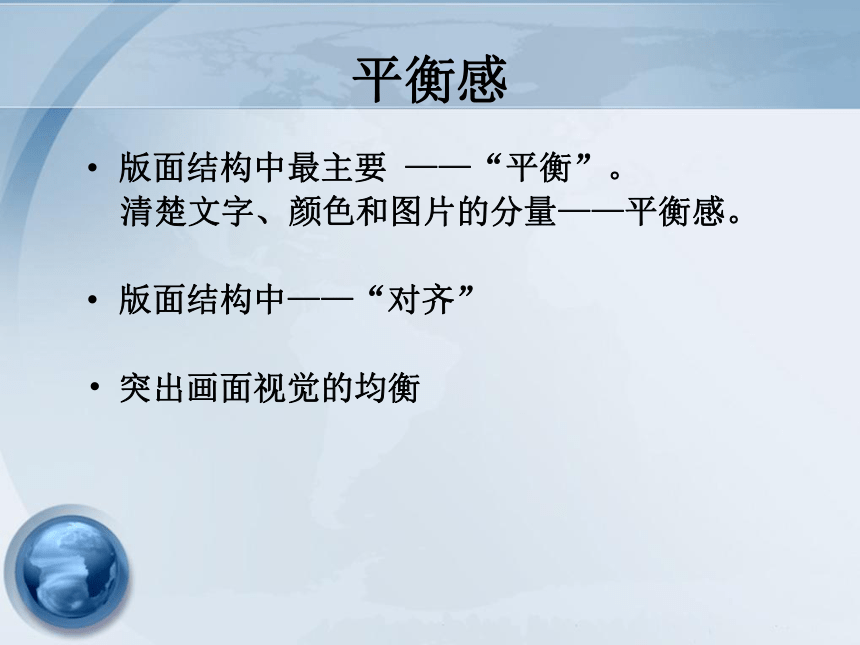 平衡感

• 版面结构中最主要 ——“平衡”。
清楚文字、颜色和图片的分量——平衡感。

• 版面结构中——“对齐”

• 突出画面视觉的均衡